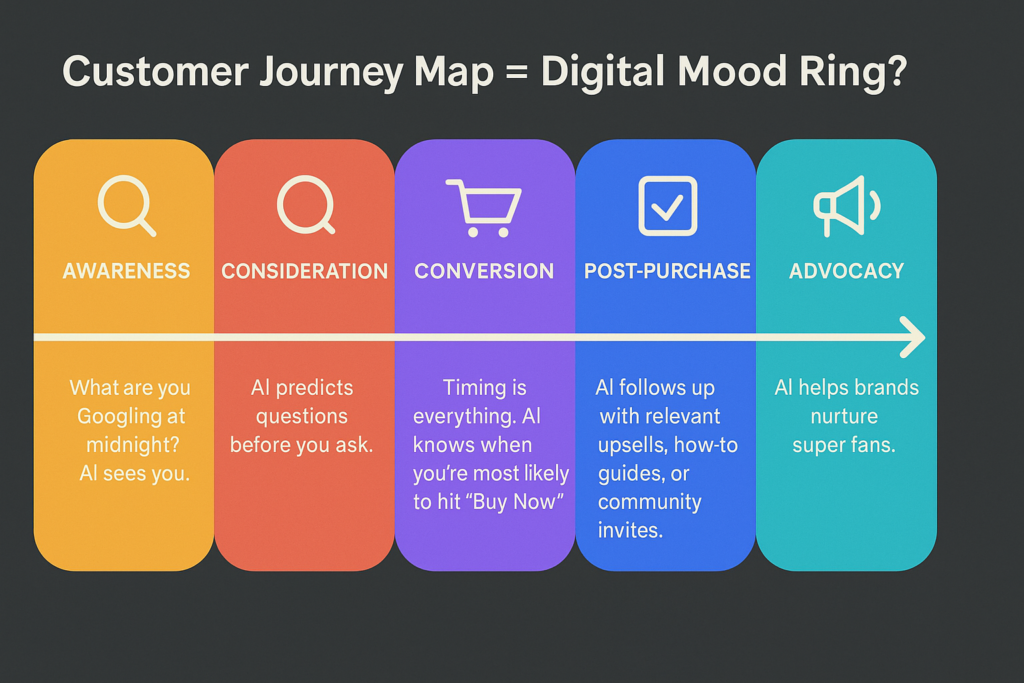 Customer Journey Map = Digital Mood Ring?

AWARENESS

What are you Googling at midnight? AI sees you.

CONSIDERATION

AI predicts questions before you ask.

CONVERSION

Timing is everything. AI knows when you're most likely to hit "Buy Now"

POST-PURCHASE

AI follows up with relevant upsells, how-to guides, or community invites.

ADVOCACY

AI helps brands nurture super fans.